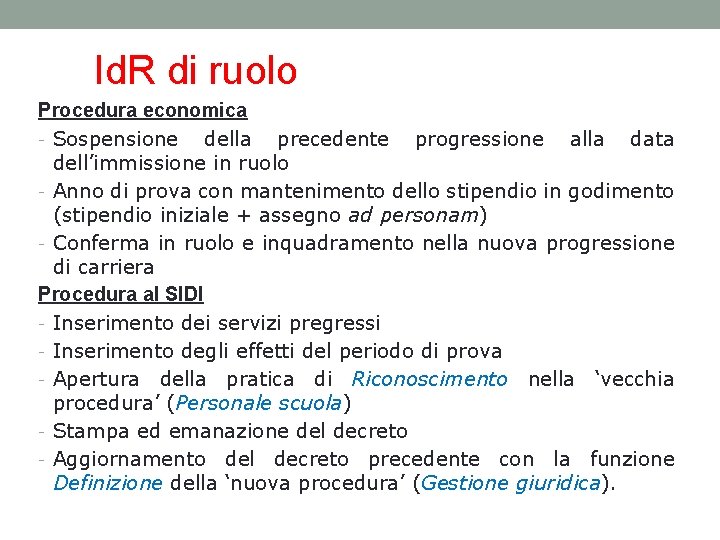 IdR di ruolo

Procedura economica

- Sospensione della precedente progressione alla data dell'immissione in ruolo
- Anno di prova con mantenimento dello stipendio in godimento (stipendio iniziale + assegno ad personam)
- Conferma in ruolo e inquadramento nella nuova progressione di carriera

Procedura al SIDI

- Inserimento dei servizi pregressi
- Inserimento degli effetti del periodo di prova
- Apertura della pratica di Riconoscimento nella 'vecchia procedura' (Personale scuola)
- Stampa ed emanazione del decreto
- Aggiornamento del decreto precedente con la funzione Definizione della 'nuova procedura' (Gestione giuridica).